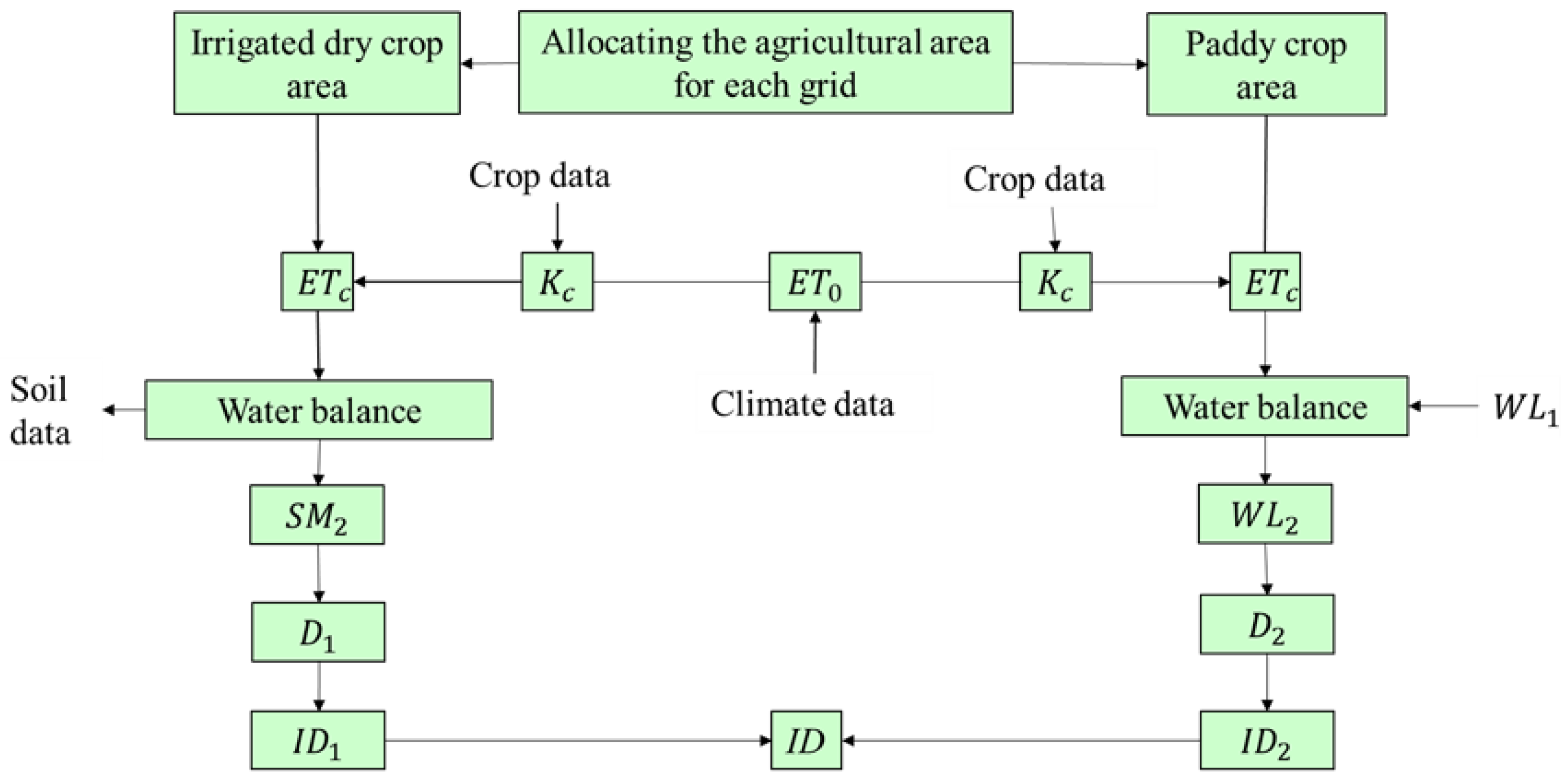 Irrigated dry crop area

Allocating the agricultural area for each grid

Paddy crop area

Crop data

Crop data

$ET_c$

$K_c$

$ET_0$

$K_c$

$ET_c$

Soil data

Water balance

Climate data

Water balance

$WL_1$

$SM_2$

$WL_2$

$D_1$

$D_2$

$ID_1$

$ID$

$ID_2$